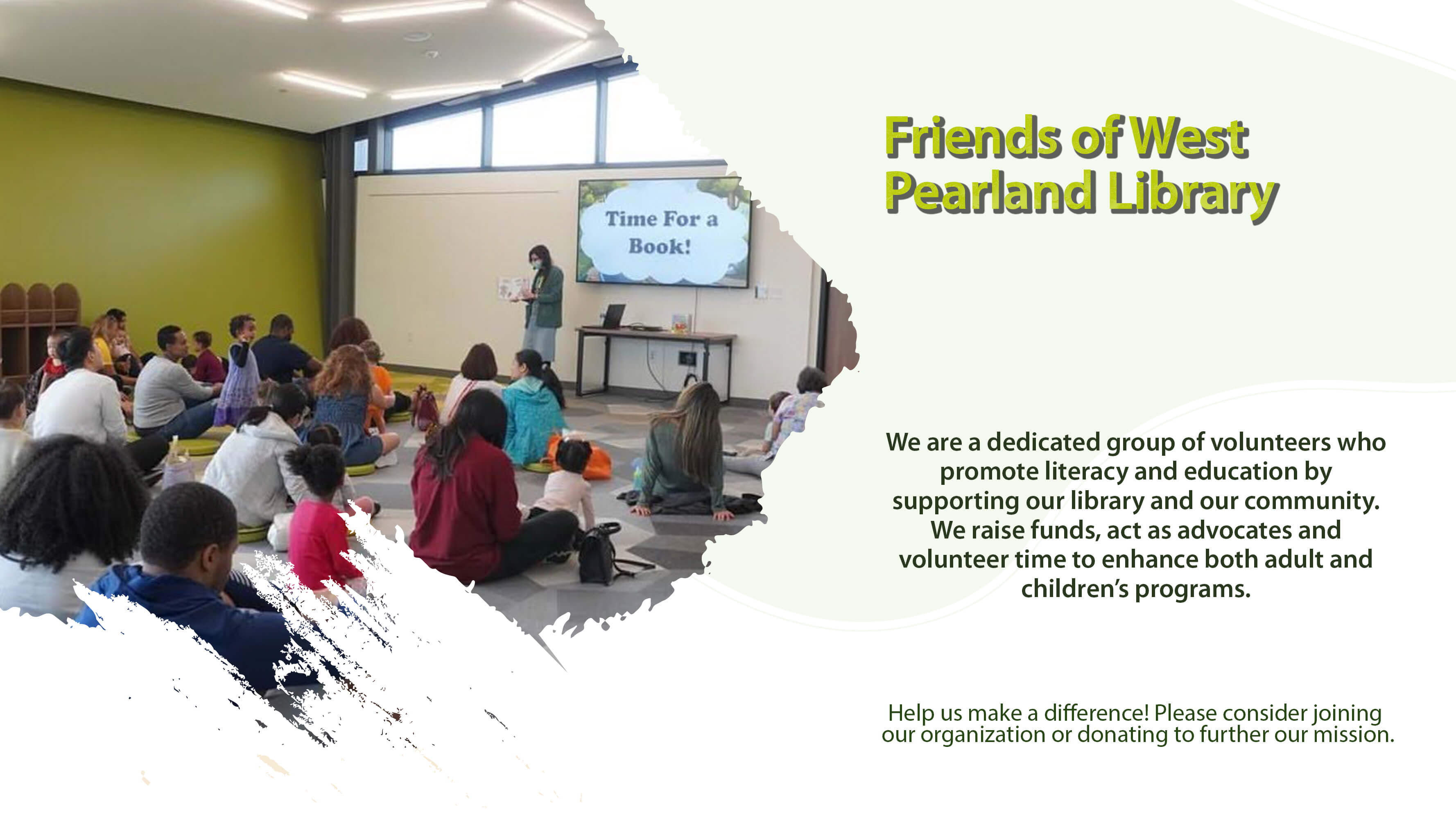 Time For a Book!

Friends of West Pearland Library

We are a dedicated group of volunteers who promote literacy and education by supporting our library and our community. We raise funds, act as advocates and volunteer time to enhance both adult and children's programs.

Help us make a difference! Please consider joining our organization or donating to further our mission.